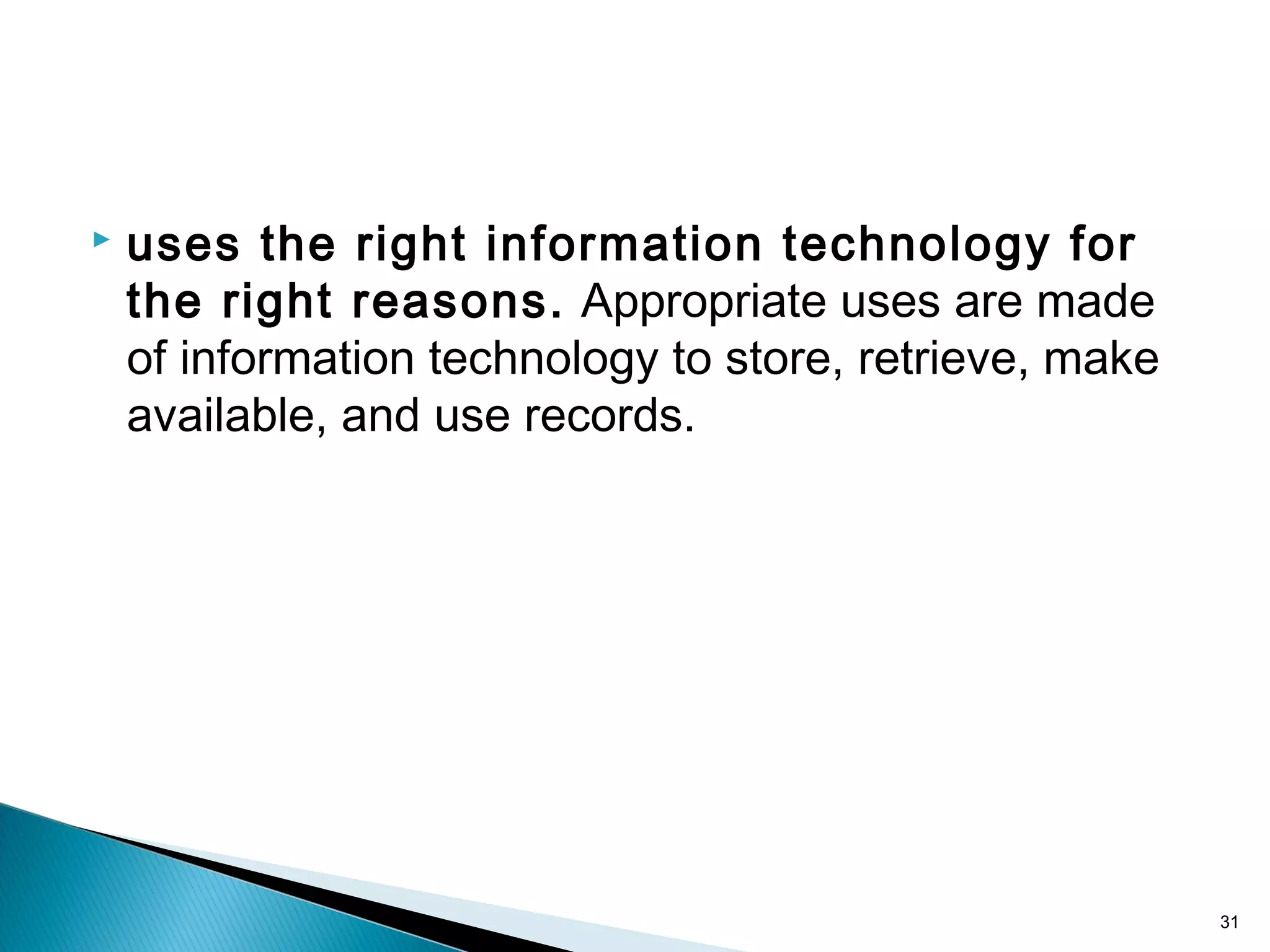 uses the right information technology for the right reasons. Appropriate uses are made of information technology to store, retrieve, make available, and use records.

31